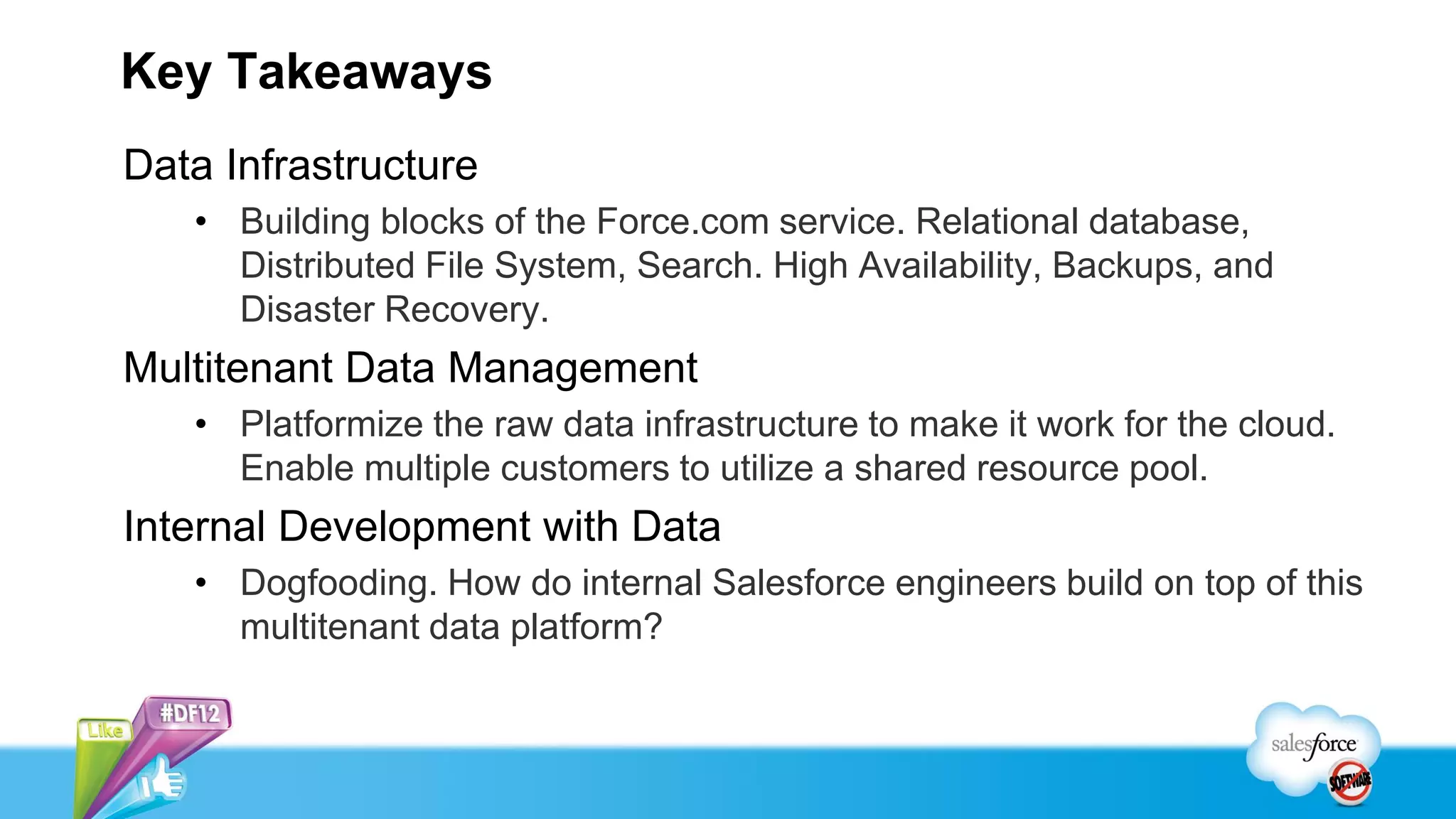 Key Takeaways

Data Infrastructure

• Building blocks of the Force.com service. Relational database, Distributed File System, Search. High Availability, Backups, and Disaster Recovery.

Multitenant Data Management

• Platformize the raw data infrastructure to make it work for the cloud. Enable multiple customers to utilize a shared resource pool.

Internal Development with Data

• Dogfooding. How do internal Salesforce engineers build on top of this multitenant data platform?

Like

#DF12

salesforce

SOFTWARE